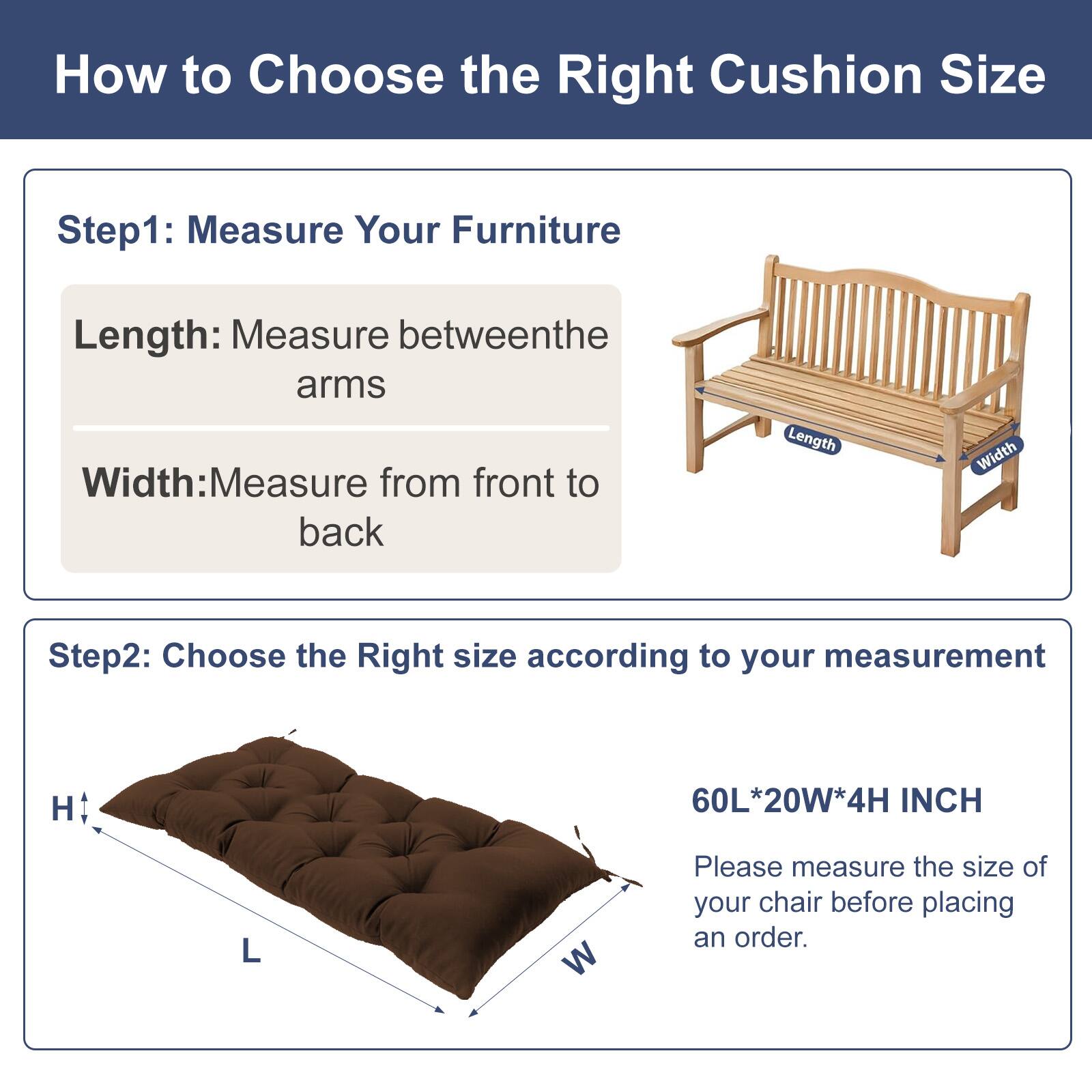 How to Choose the Right Cushion Size

Step1: Measure Your Furniture

Length: Measure betweenthe arms

Width:Measure from front to back

Length

Width

Step2: Choose the Right size according to your measurement

H

L

W

60L*20W*4H INCH

Please measure the size of your chair before placing an order.